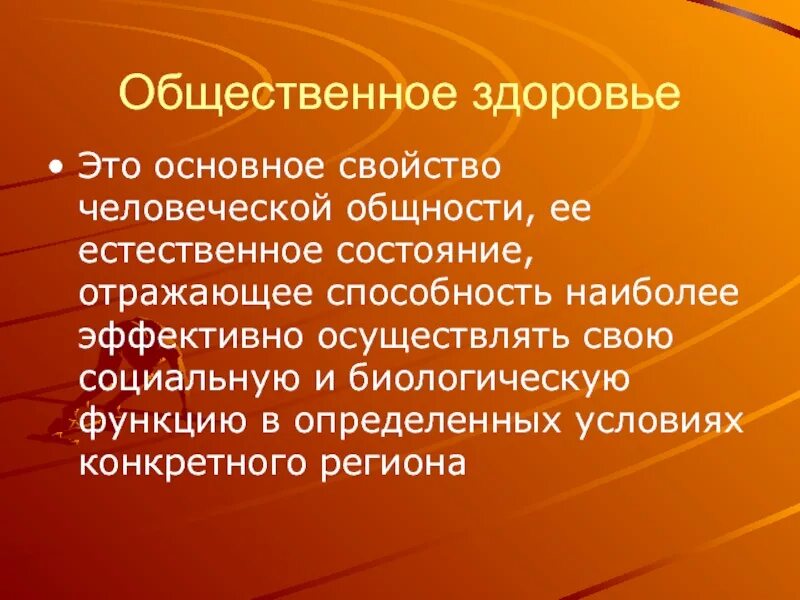 Общественное здоровье

• Это основное свойство человеческой общности, ее естественное состояние, отражающее способность наиболее эффективно осуществлять свою социальную и биологическую функцию в определенных условиях конкретного региона